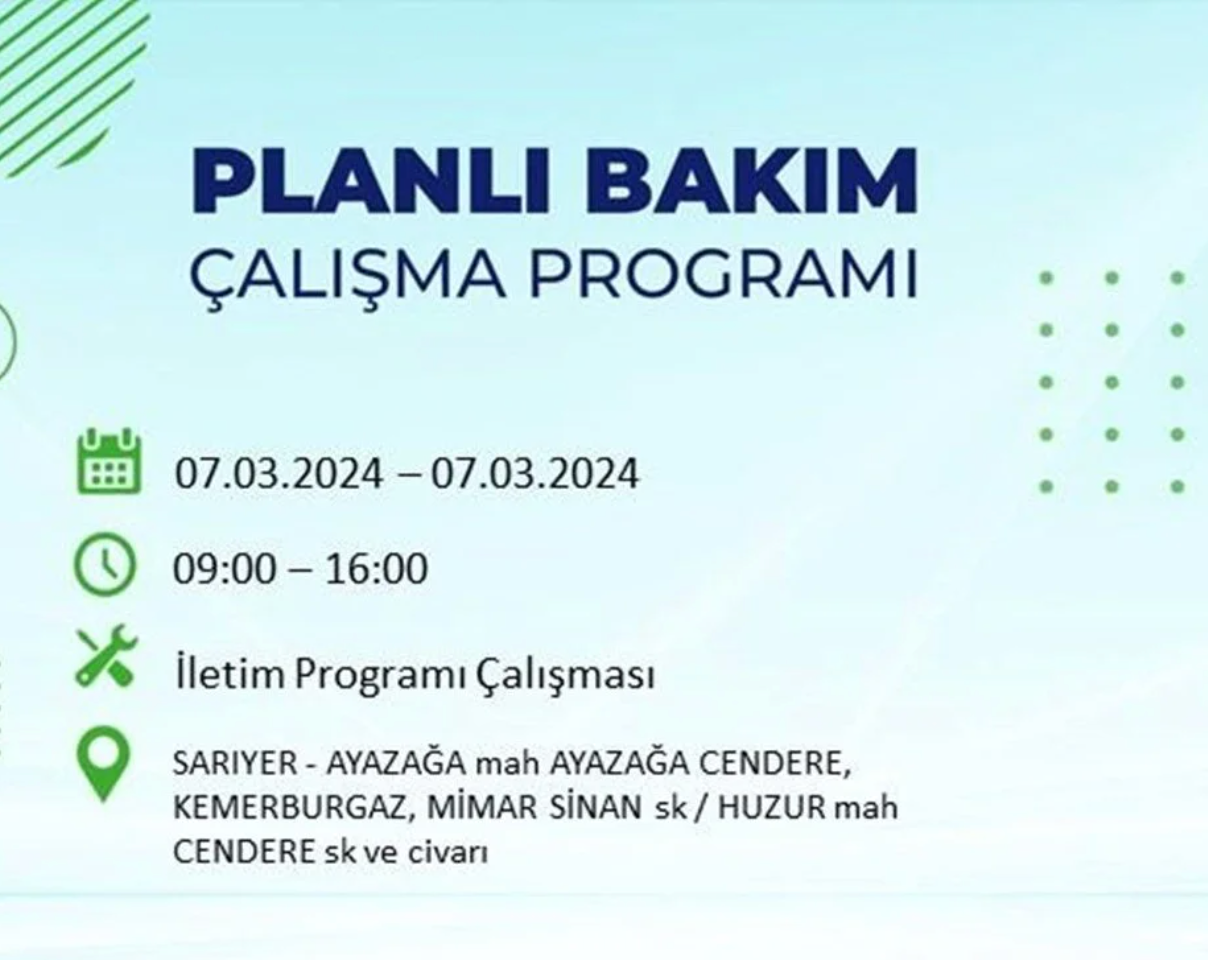 PLANLI BAKIM
ÇALIŞMA PROGRAMI

07.03.2024 – 07.03.2024

09:00 – 16:00

İletim Programı Çalışması

SARIYER - AYAZAĞA mah AYAZAĞA CENDERE, KEMERBURGAZ, MİMAR SİNAN sk / HUZUR mah CENDERE sk ve civarı